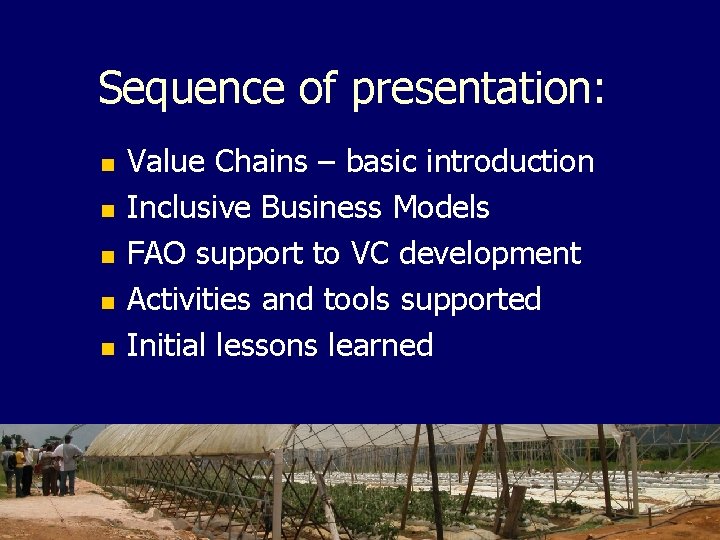 Sequence of presentation:

- Value Chains – basic introduction
- Inclusive Business Models
- FAO support to VC development
- Activities and tools supported
- Initial lessons learned